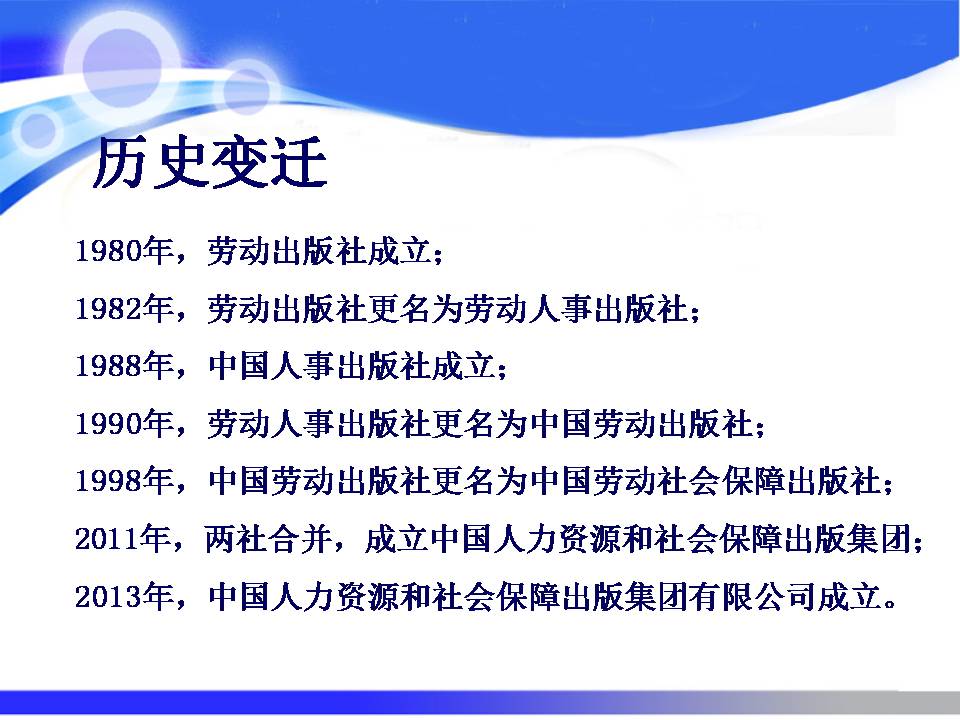 历史变迁

1980年，劳动出版社成立；

1982年，劳动出版社更名为劳动人事出版社；

1988年，中国人事出版社成立；

1990年，劳动人事出版社更名为中国劳动出版社；

1998年，中国劳动出版社更名为中国劳动社会保障出版社；

2011年，两社合并，成立中国人力资源和社会保障出版集团；

2013年，中国人力资源和社会保障出版集团有限公司成立。